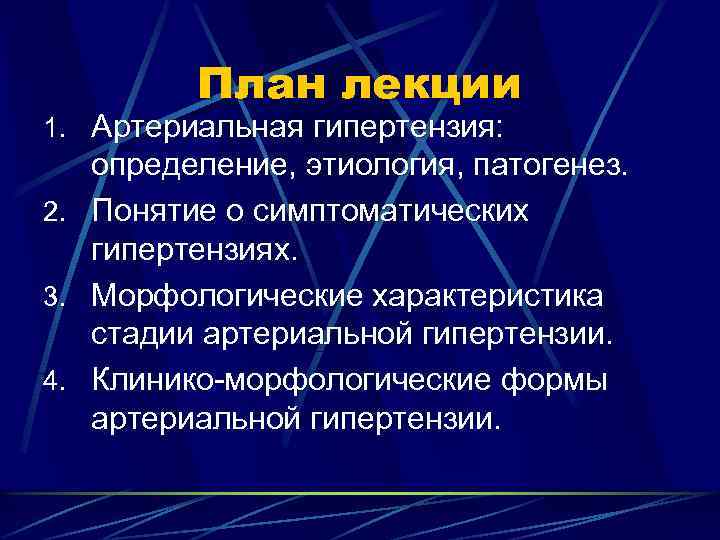 План лекции

1. Артериальная гипертензия: определение, этиология, патогенез.
2. Понятие о симптоматических гипертензиях.
3. Морфологические характеристика стадии артериальной гипертензии.
4. Клинико-морфологические формы артериальной гипертензии.